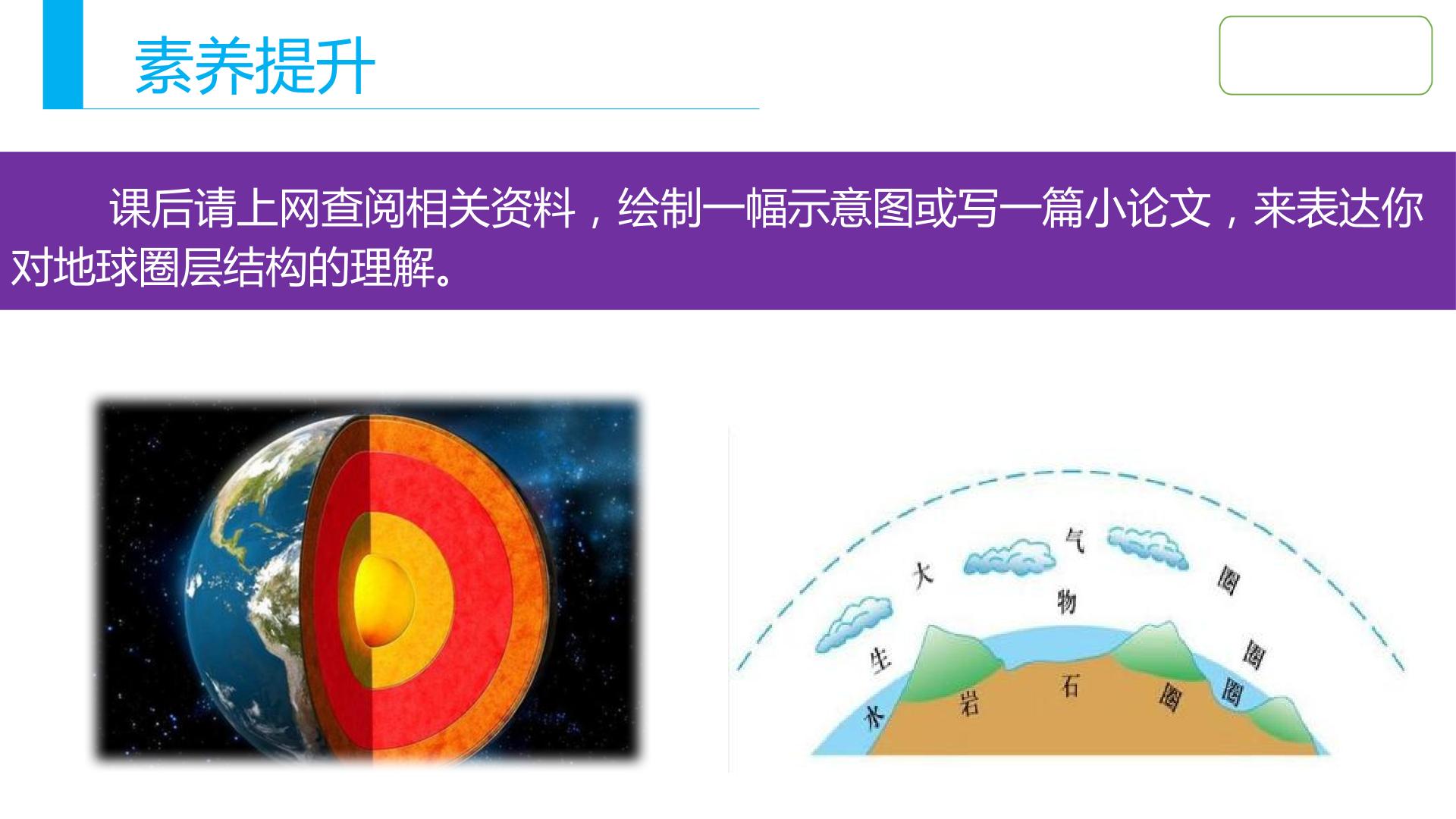 素养提升

课后请上网查阅相关资料，绘制一幅示意图或写一篇小论文，来表达你对地球圈层结构的理解。

大 气 圈
生 物 圈
水 圈
岩 石 圈